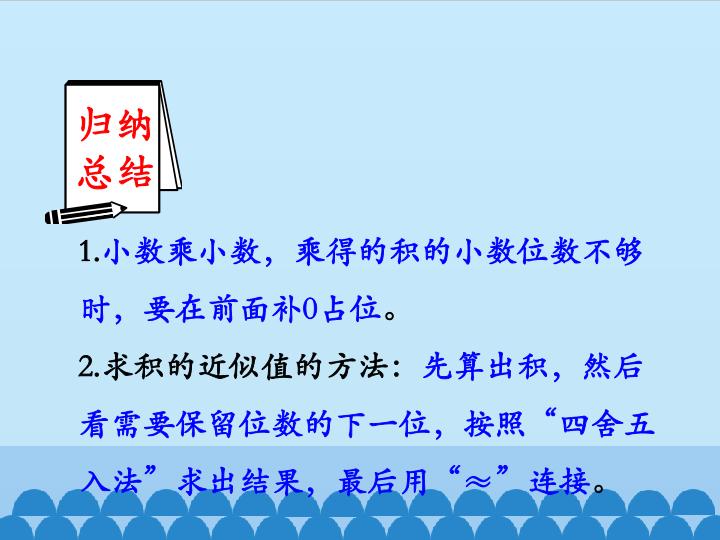 归纳
总结

1.小数乘小数，乘得的积的小数位数不够时，要在前面补0占位。

2.求积的近似值的方法：先算出积，然后看需要保留位数的下一位，按照“四舍五入法”求出结果，最后用“≈”连接。